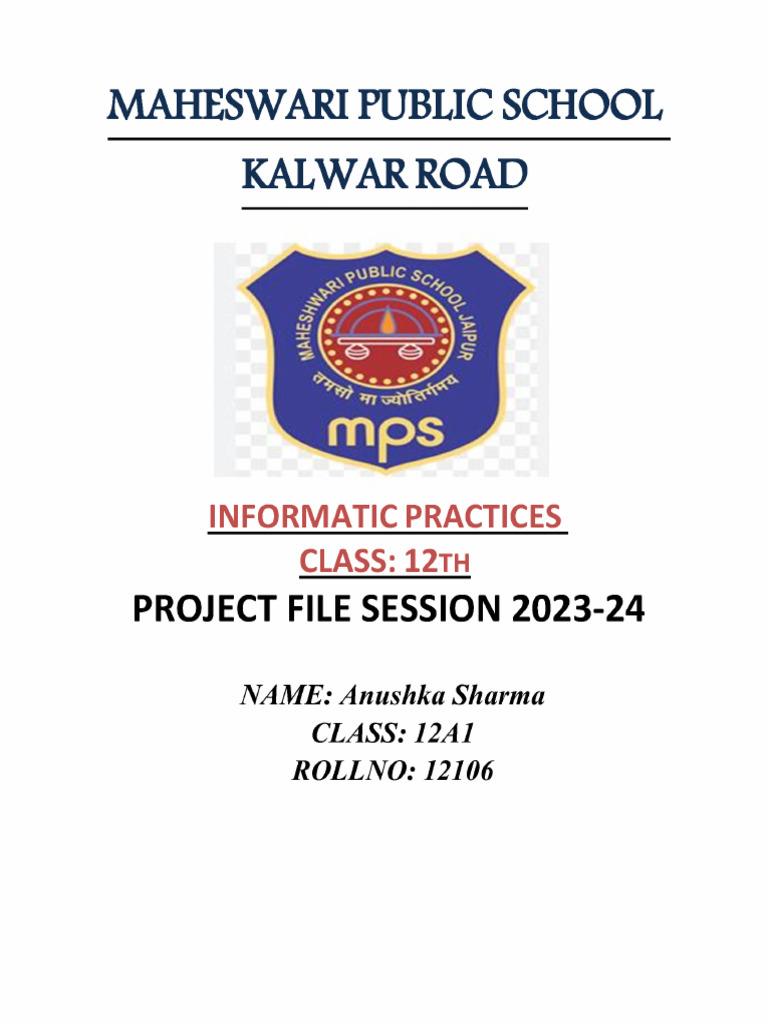 MAHESWARI PUBLIC SCHOOL

KALWAR ROAD

MAHESHWARI PUBLIC SCHOOL JAIPUR

तमसो मा ज्योतिर्गमय

mps

INFORMATIC PRACTICES

CLASS: 12TH

PROJECT FILE SESSION 2023-24

NAME: Anushka Sharma
CLASS: 12A1
ROLLNO: 12106